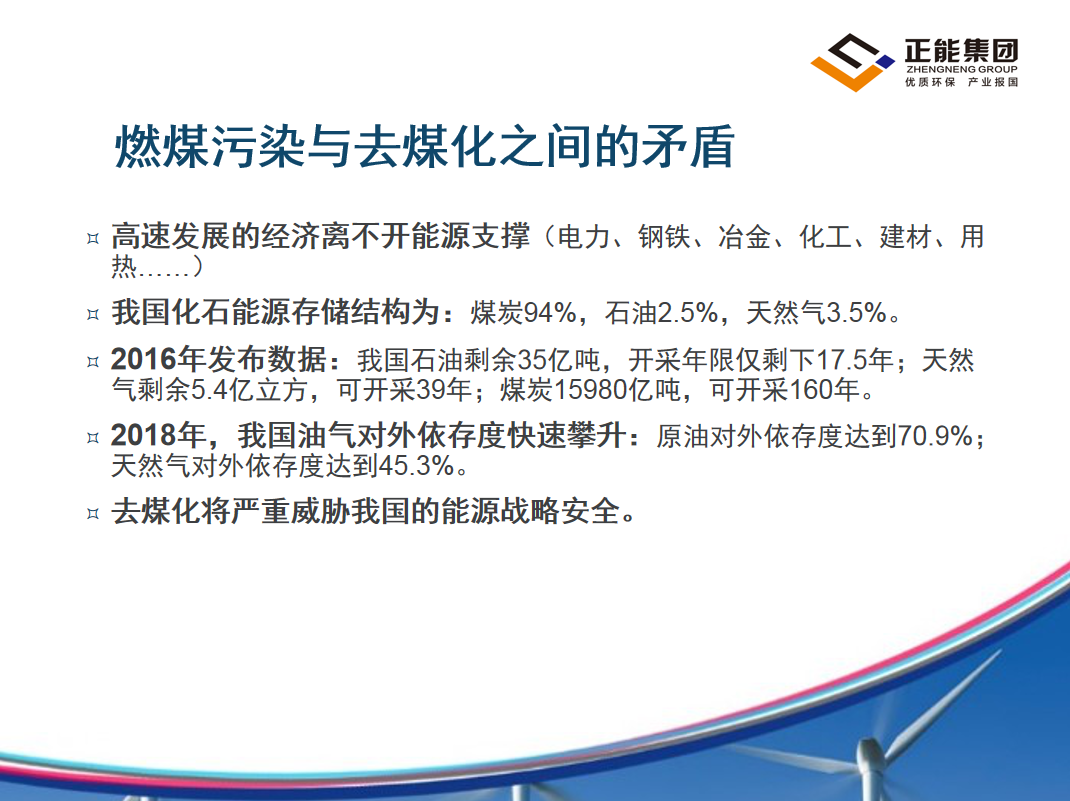 正能集团
ZHENGNENG GROUP
优质环保 产业报国

燃煤污染与去煤化之间的矛盾

¤ 高速发展的经济离不开能源支撑（电力、钢铁、冶金、化工、建材、用热……）

¤ 我国化石能源存储结构为：煤炭94%，石油2.5%，天然气3.5%。

¤ 2016年发布数据：我国石油剩余35亿吨，开采年限仅剩下17.5年；天然气剩余5.4亿立方，可开采39年；煤炭15980亿吨，可开采160年。

¤ 2018年，我国油气对外依存度快速攀升：原油对外依存度达到70.9%；天然气对外依存度达到45.3%。

¤ 去煤化将严重威胁我国的能源战略安全。